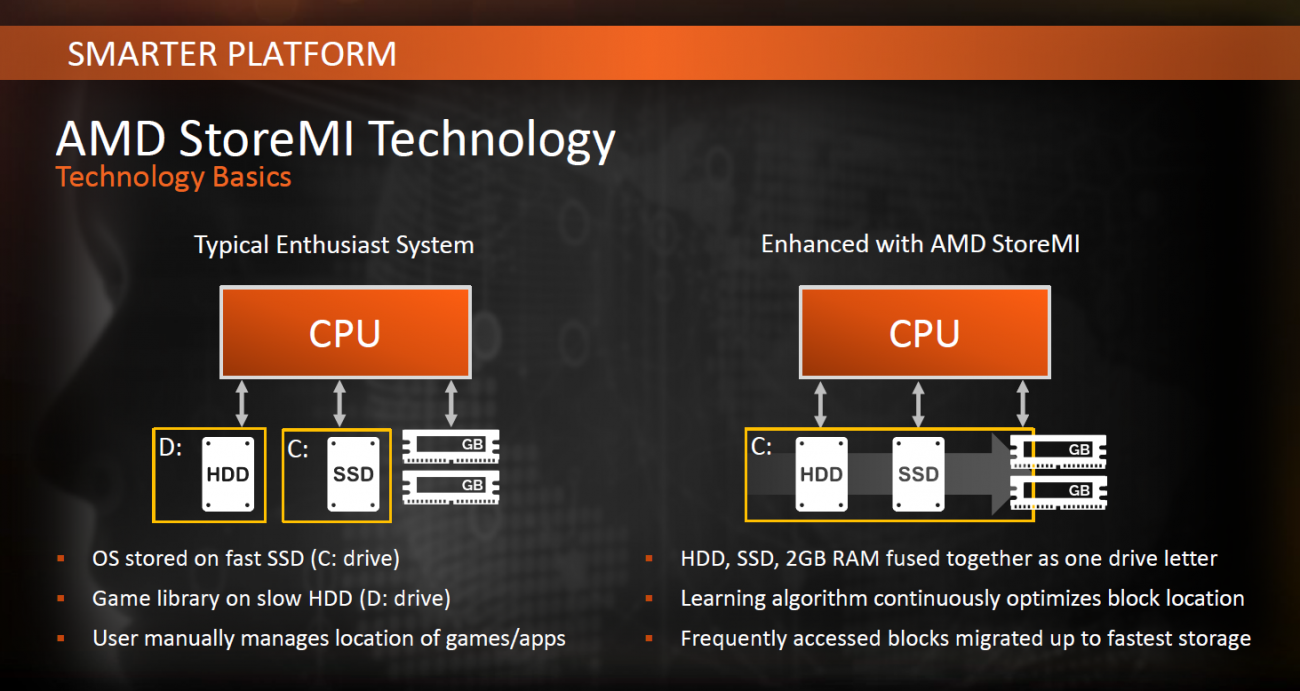 SMARTER PLATFORM

AMD StoreMI Technology
Technology Basics

Typical Enthusiast System

CPU

D: HDD

C: SSD

GB
GB

- OS stored on fast SSD (C: drive)
- Game library on slow HDD (D: drive)
- User manually manages location of games/apps

Enhanced with AMD StoreMI

CPU

C: HDD SSD

GB
GB

- HDD, SSD, 2GB RAM fused together as one drive letter
- Learning algorithm continuously optimizes block location
- Frequently accessed blocks migrated up to fastest storage